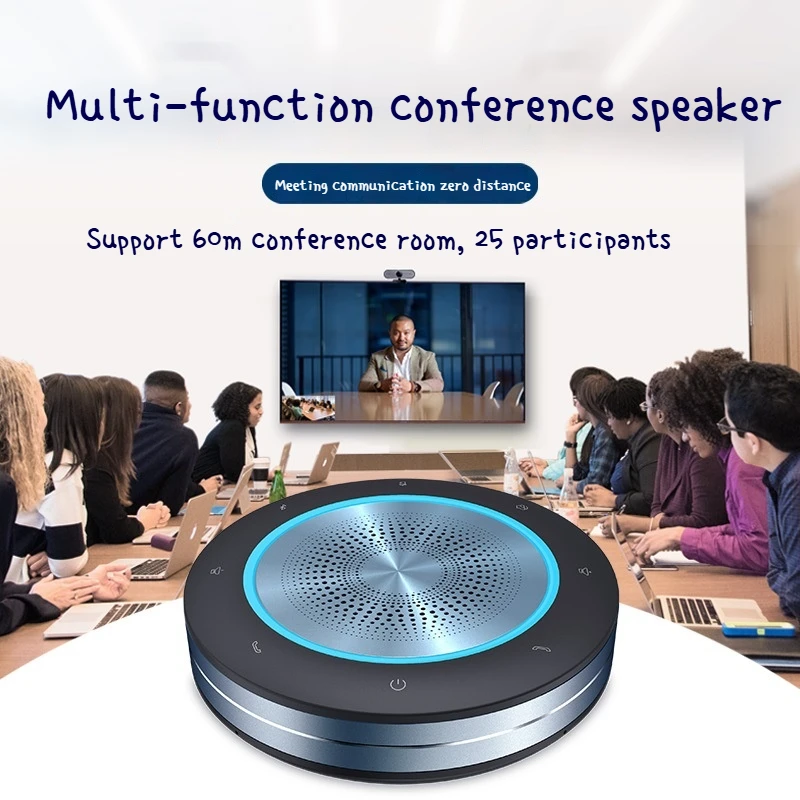 Multi-function conference speaker

Meeting communication zero distance

Support 60m conference room, 25 participants